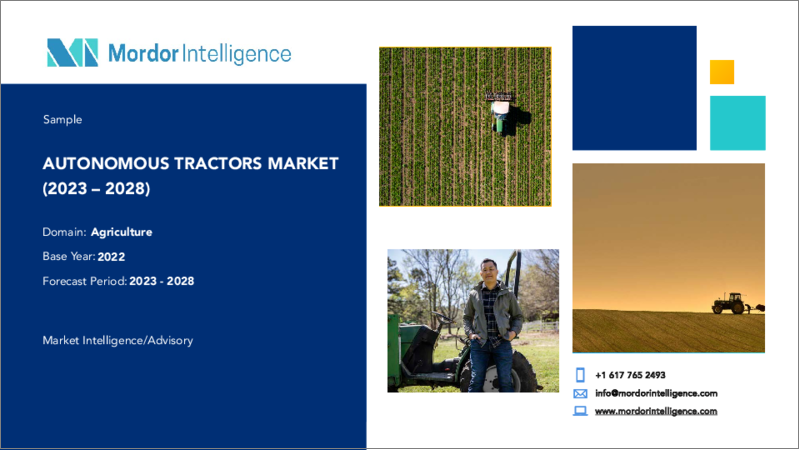 Mordor Intelligence

Sample

AUTONOMOUS TRACTORS MARKET (2023 – 2028)

Domain: Agriculture

Base Year: 2022

Forecast Period: 2023 - 2028

Market Intelligence/Advisory

+1 617 765 2493

info@mordorintelligence.com

www.mordorintelligence.com